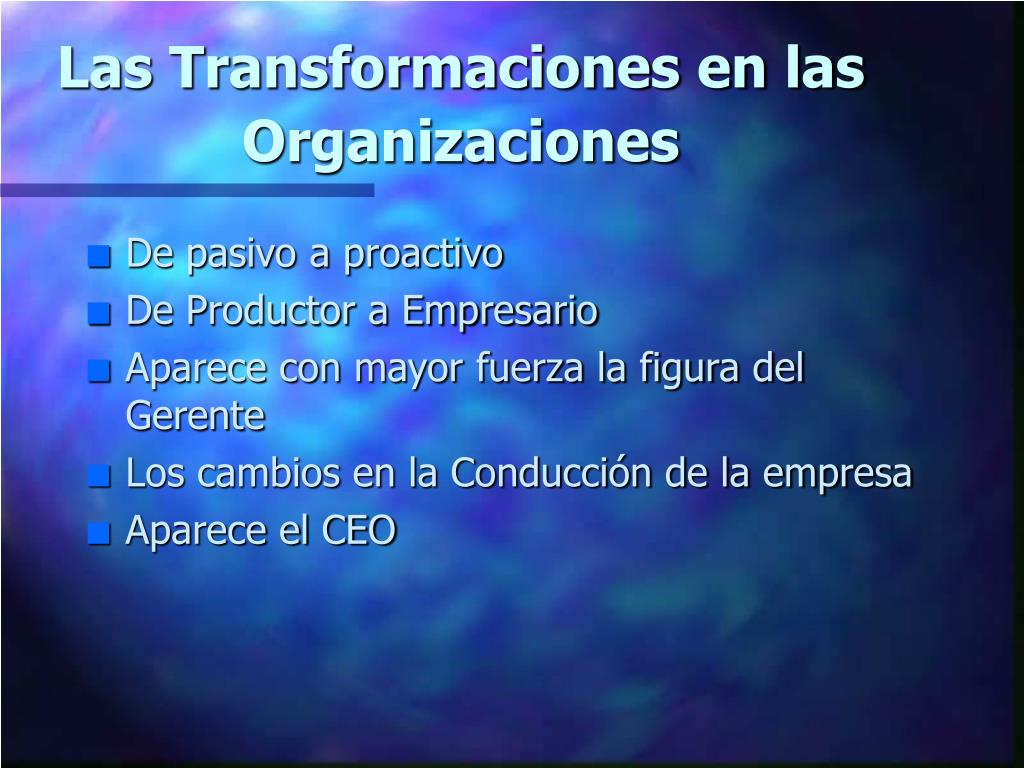 Las Transformaciones en las Organizaciones

- De pasivo a proactivo
- De Productor a Empresario
- Aparece con mayor fuerza la figura del Gerente
- Los cambios en la Conducción de la empresa
- Aparece el CEO